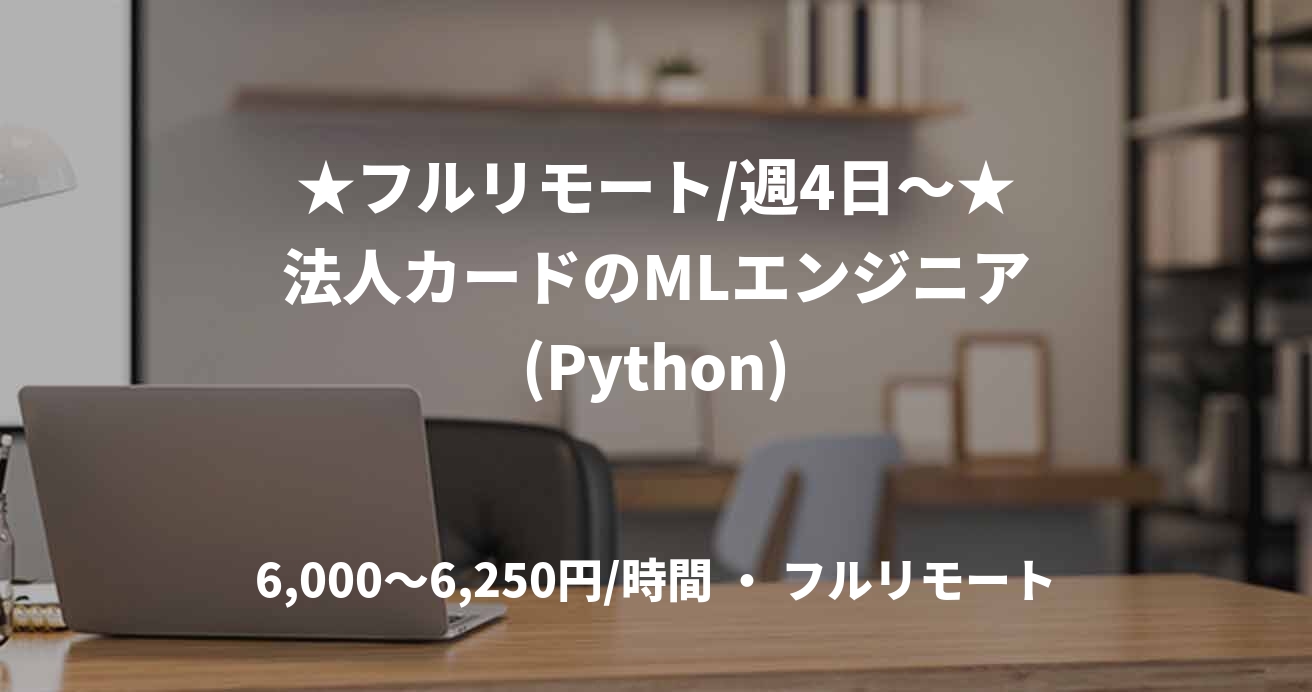 ★フルリモート/週4日〜★
法人カードのMLエンジニア
(Python)

6,000〜6,250円/時間 ・ フルリモート